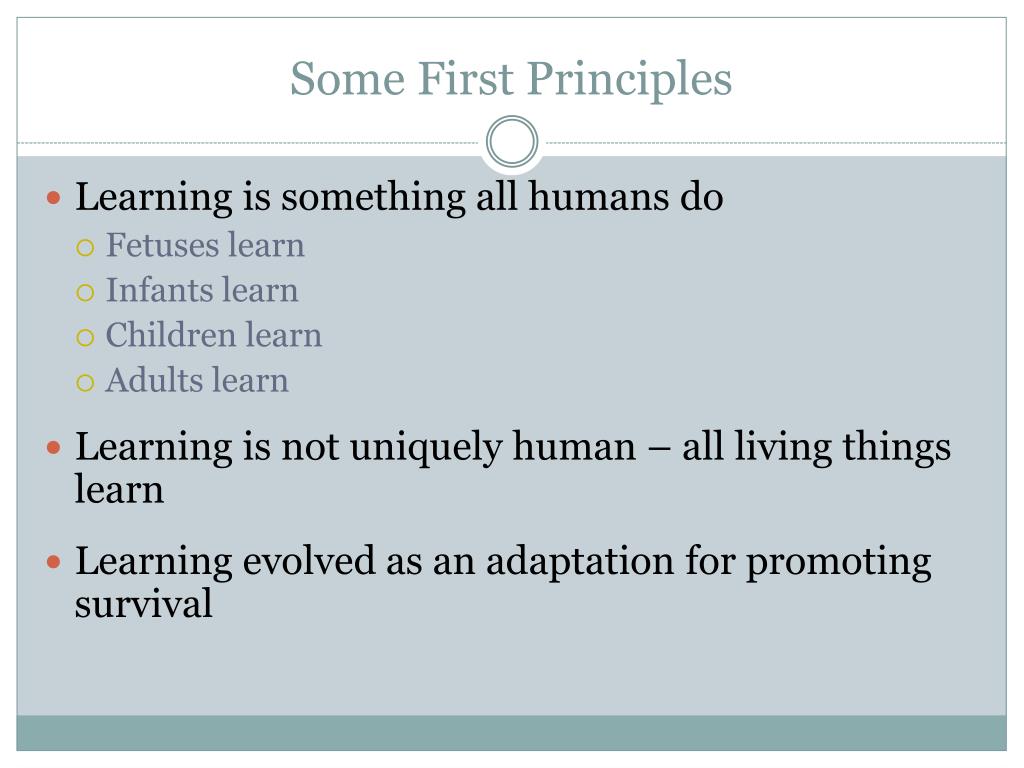 Some First Principles

- Learning is something all humans do
  - Fetuses learn
  - Infants learn
  - Children learn
  - Adults learn
- Learning is not uniquely human – all living things learn
- Learning evolved as an adaptation for promoting survival